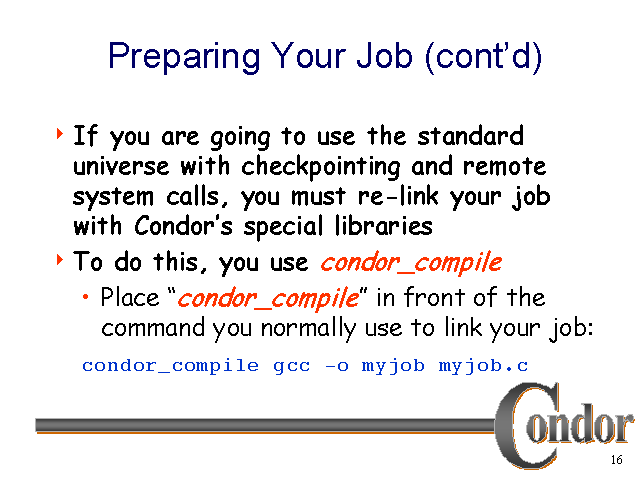 Preparing Your Job (cont'd)

‣ If you are going to use the standard universe with checkpointing and remote system calls, you must re-link your job with Condor's special libraries

‣ To do this, you use condor_compile

• Place "condor_compile" in front of the command you normally use to link your job:

condor_compile gcc -o myjob myjob.c

Condor

16